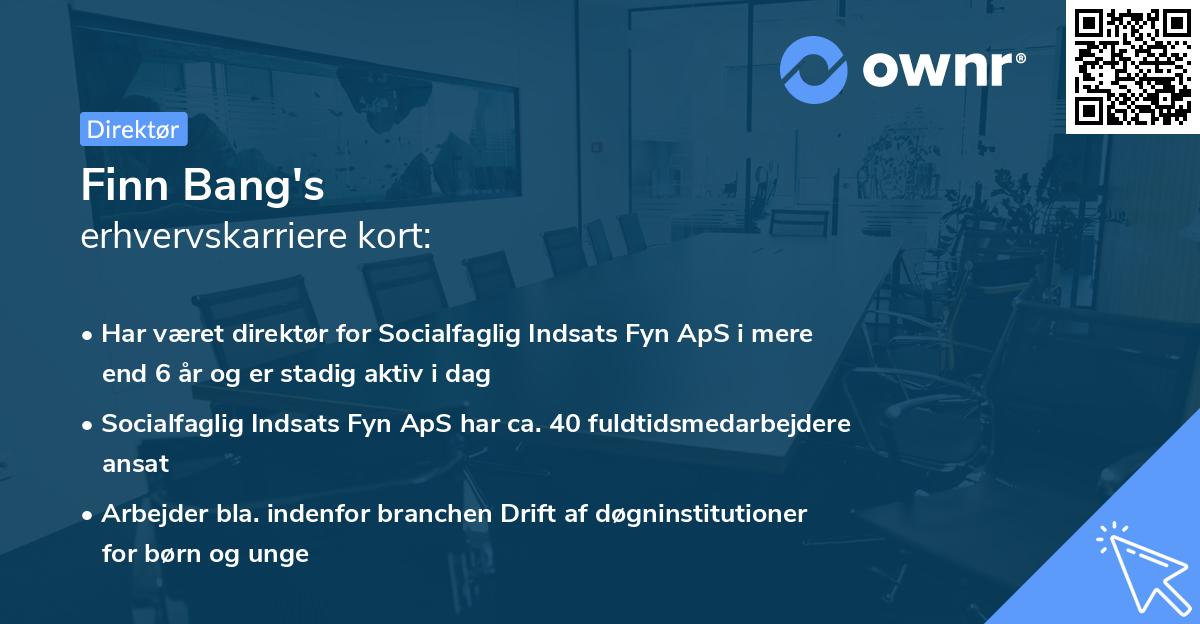 ownr®

Direktør

Finn Bang's
erhvervskarriere kort:

• Har været direktør for Socialfaglig Indsats Fyn ApS i mere end 6 år og er stadig aktiv i dag

• Socialfaglig Indsats Fyn ApS har ca. 40 fuldtidsmedarbejdere ansat

• Arbejder bla. indenfor branchen Drift af døgninstitutioner for børn og unge